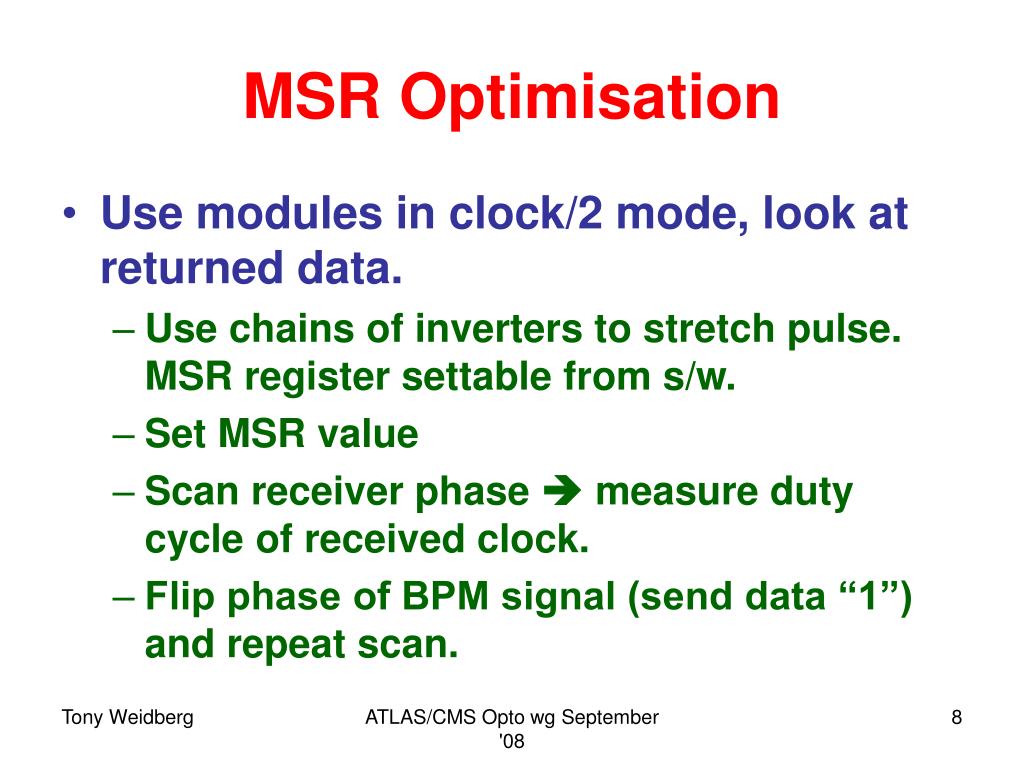 MSR Optimisation

• Use modules in clock/2 mode, look at returned data.
– Use chains of inverters to stretch pulse. MSR register settable from s/w.
– Set MSR value
– Scan receiver phase ➔ measure duty cycle of received clock.
– Flip phase of BPM signal (send data “1”) and repeat scan.

Tony Weidberg

ATLAS/CMS Opto wg September '08

8